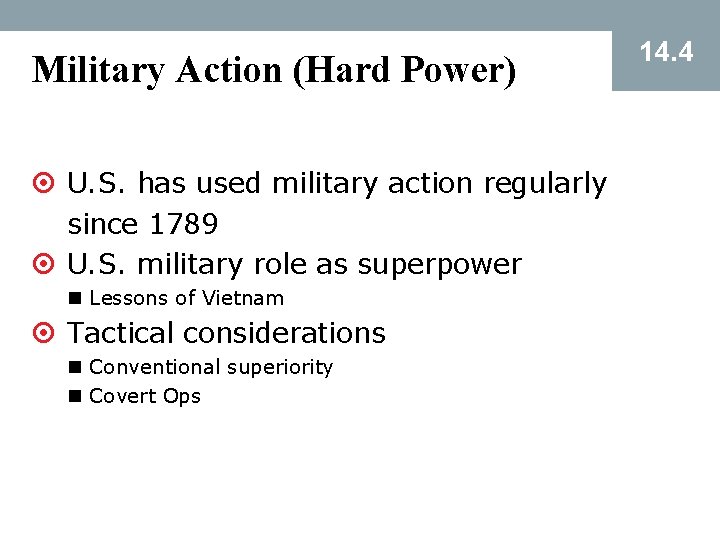 Military Action (Hard Power)

14.4

U.S. has used military action regularly since 1789

U.S. military role as superpower

Lessons of Vietnam

Tactical considerations

Conventional superiority

Covert Ops